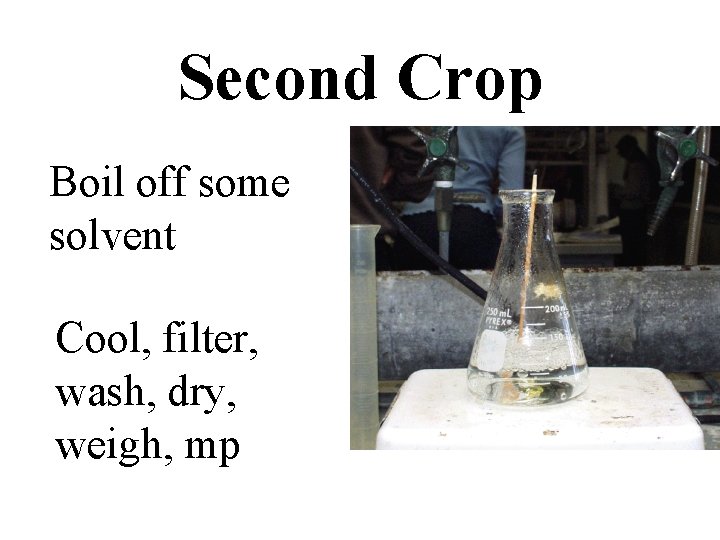 Second Crop

Boil off some solvent

Cool, filter, wash, dry, weigh, mp

250 mL PYREX
200
150